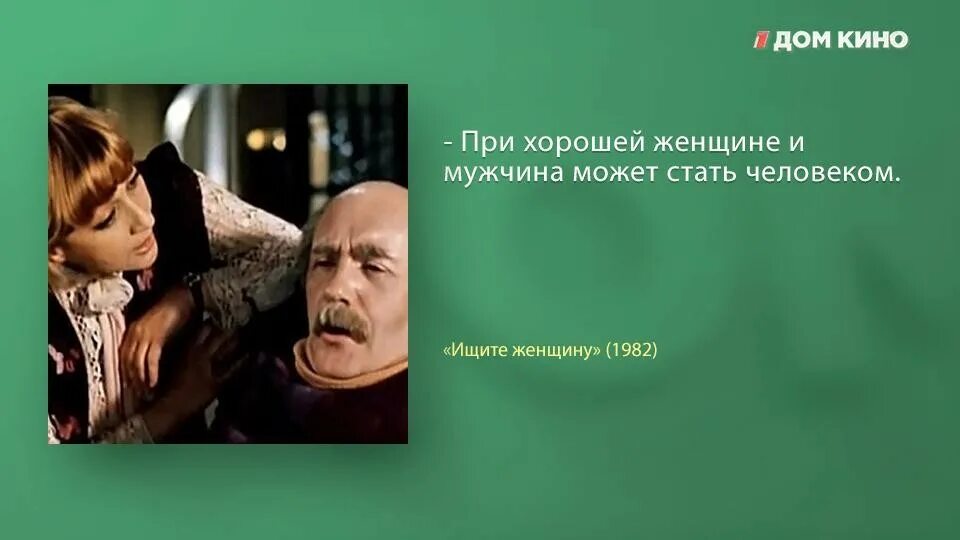 ДОМ КИНО

- При хорошей женщине и мужчина может стать человеком.

«Ищите женщину» (1982)